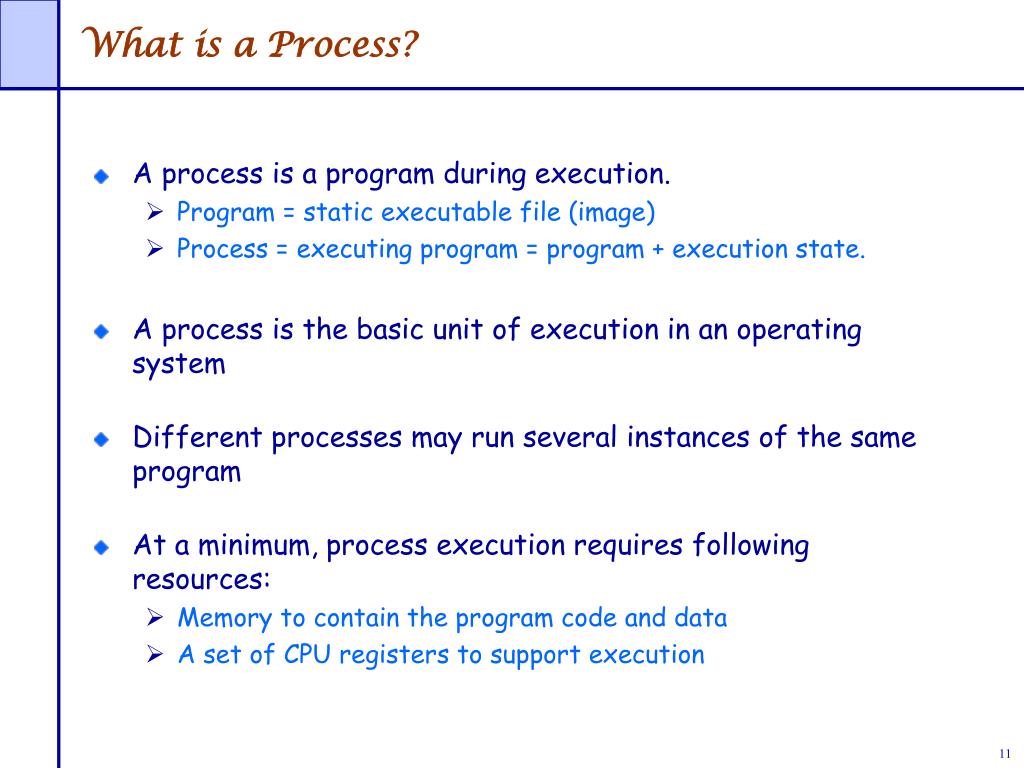 What is a Process?

A process is a program during execution.

Program = static executable file (image)

Process = executing program = program + execution state.

A process is the basic unit of execution in an operating system

Different processes may run several instances of the same program

At a minimum, process execution requires following resources:

Memory to contain the program code and data

A set of CPU registers to support execution

11